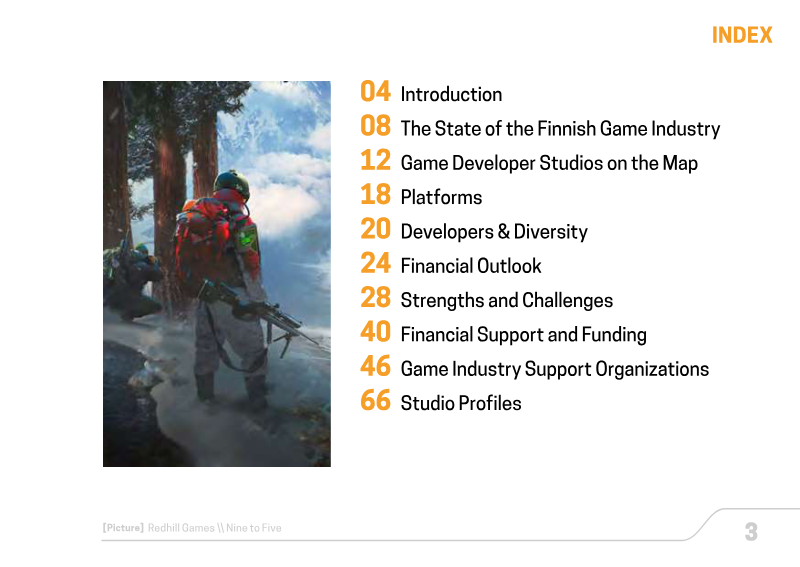 INDEX

04 Introduction
08 The State of the Finnish Game Industry
12 Game Developer Studios on the Map
18 Platforms
20 Developers & Diversity
24 Financial Outlook
28 Strengths and Challenges
40 Financial Support and Funding
46 Game Industry Support Organizations
66 Studio Profiles

[Picture] Redhill Games \\ Nine to Five

3